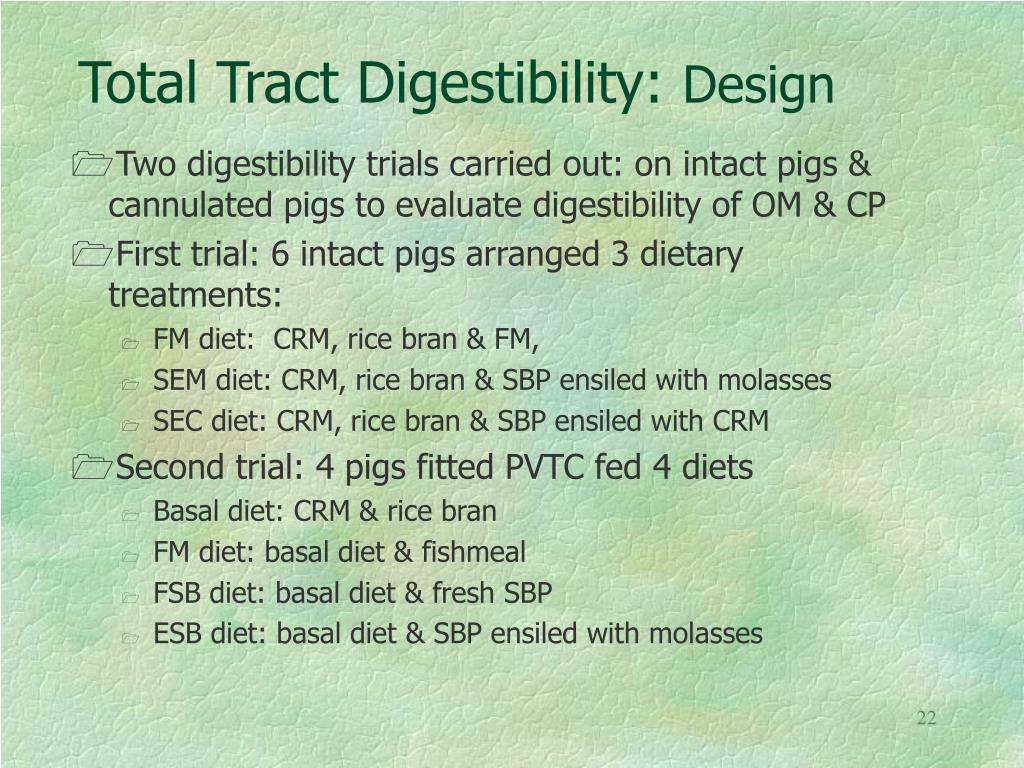 Total Tract Digestibility: Design

Two digestibility trials carried out: on intact pigs & cannulated pigs to evaluate digestibility of OM & CP

First trial: 6 intact pigs arranged 3 dietary treatments:

FM diet: CRM, rice bran & FM,

SEM diet: CRM, rice bran & SBP ensiled with molasses

SEC diet: CRM, rice bran & SBP ensiled with CRM

Second trial: 4 pigs fitted PVTC fed 4 diets

Basal diet: CRM & rice bran

FM diet: basal diet & fishmeal

FSB diet: basal diet & fresh SBP

ESB diet: basal diet & SBP ensiled with molasses

22